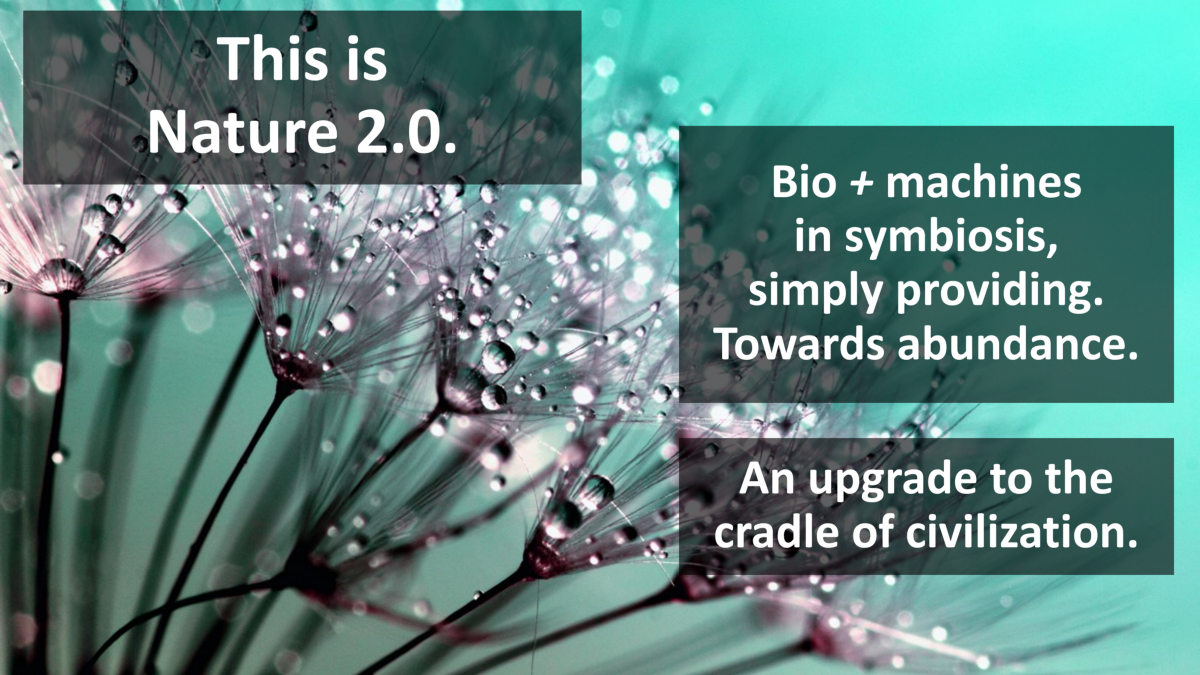 This is Nature 2.0.

Bio + machines in symbiosis, simply providing. Towards abundance.

An upgrade to the cradle of civilization.